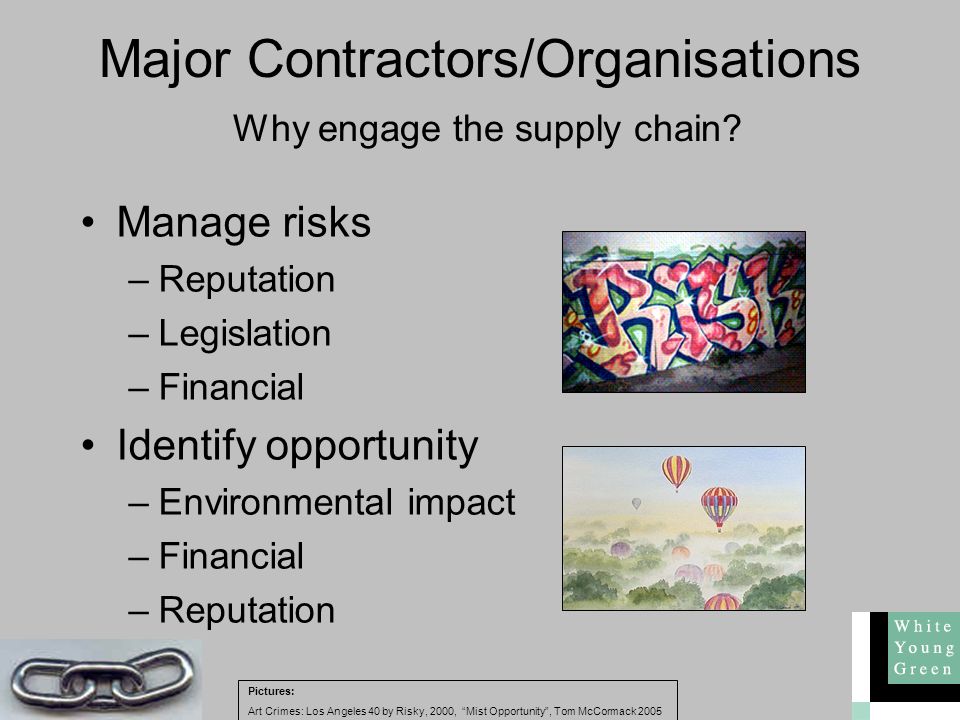 Major Contractors/Organisations

Why engage the supply chain?

• Manage risks
– Reputation
– Legislation
– Financial
• Identify opportunity
– Environmental impact
– Financial
– Reputation

RISK

Pictures:
Art Crimes: Los Angeles 40 by Risky, 2000, "Mist Opportunity", Tom McCormack 2005

White
Young
Green